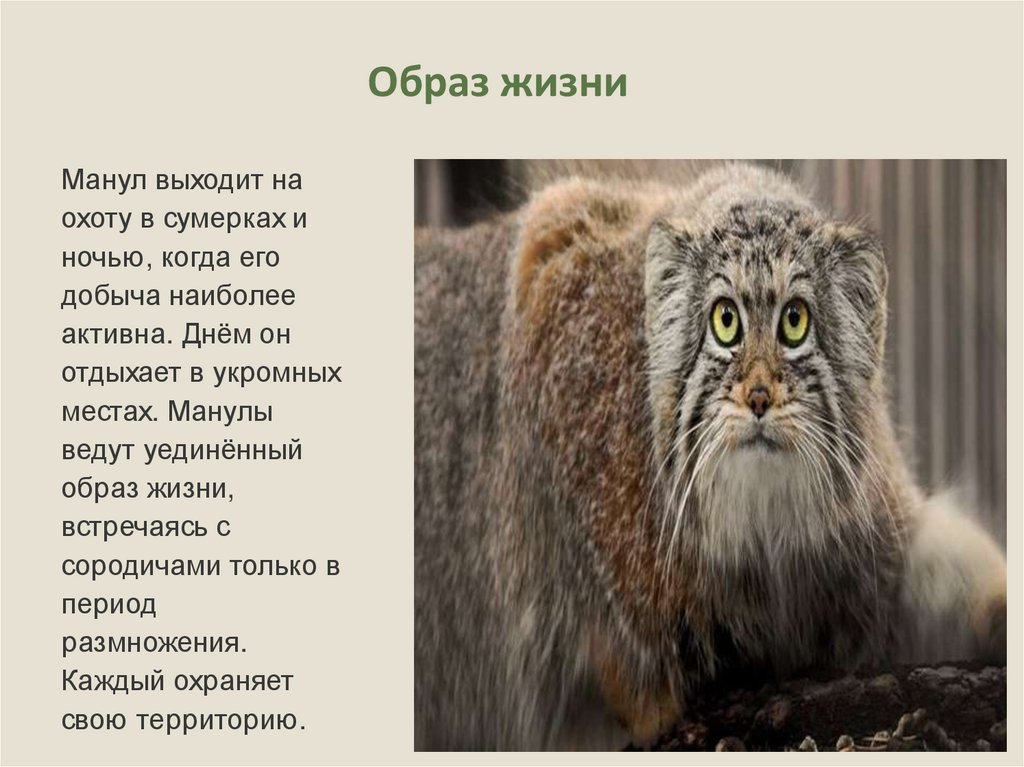 Образ жизни

Манул выходит на охоту в сумерках и ночью, когда его добыча наиболее активна. Днём он отдыхает в укромных местах. Манулы ведут уединённый образ жизни, встречаясь с сородичами только в период размножения. Каждый охраняет свою территорию.